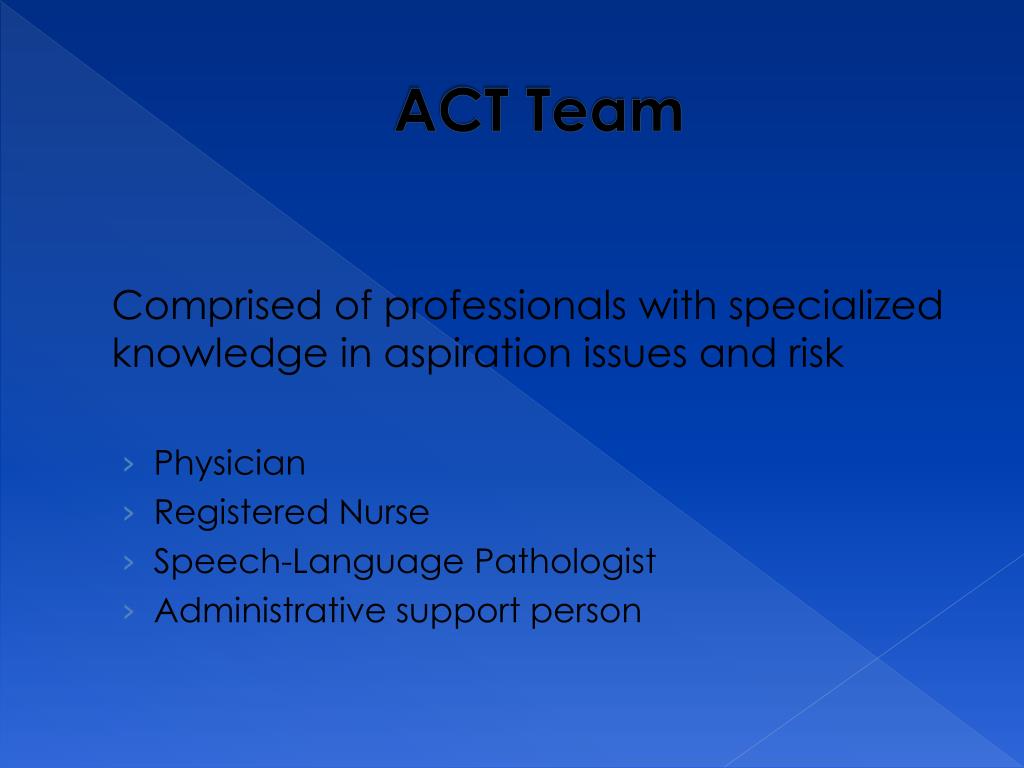 ACT Team

Comprised of professionals with specialized knowledge in aspiration issues and risk

› Physician
› Registered Nurse
› Speech-Language Pathologist
› Administrative support person